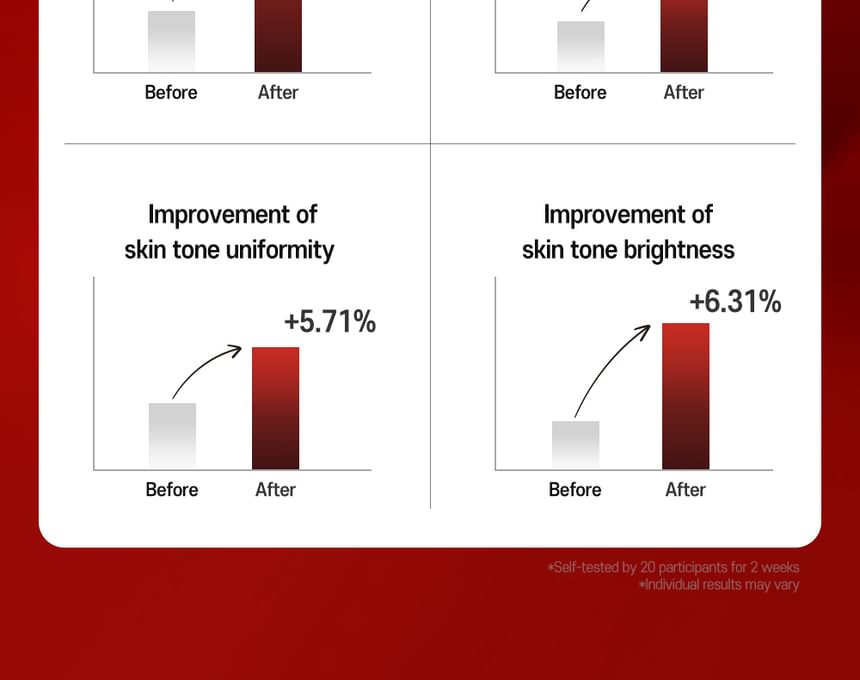 Before After

Before After

Improvement of skin tone uniformity

+5.71%

Before After

Improvement of skin tone brightness

+6.31%

Before After

*Self-tested by 20 participants for 2 weeks
*Individual results may vary